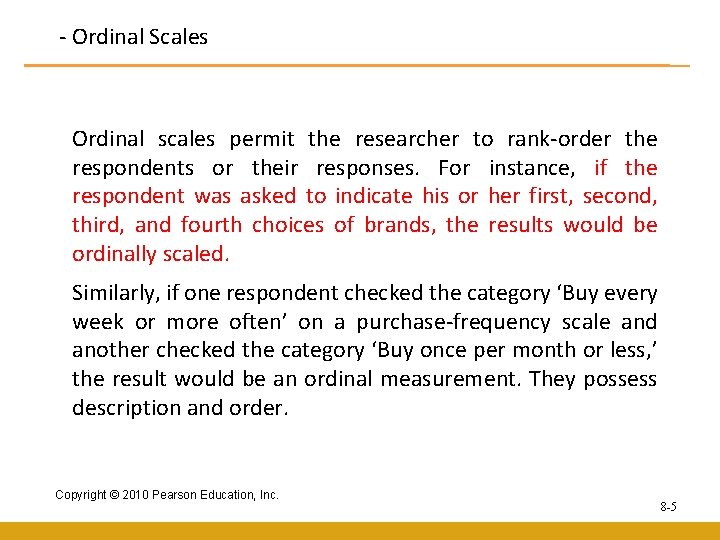 - Ordinal Scales

Ordinal scales permit the researcher to rank-order the respondents or their responses. For instance, if the respondent was asked to indicate his or her first, second, third, and fourth choices of brands, the results would be ordinally scaled.

Similarly, if one respondent checked the category ‘Buy every week or more often’ on a purchase-frequency scale and another checked the category ‘Buy once per month or less,’ the result would be an ordinal measurement. They possess description and order.

Copyright © 2010 Pearson Education, Inc.

8-5